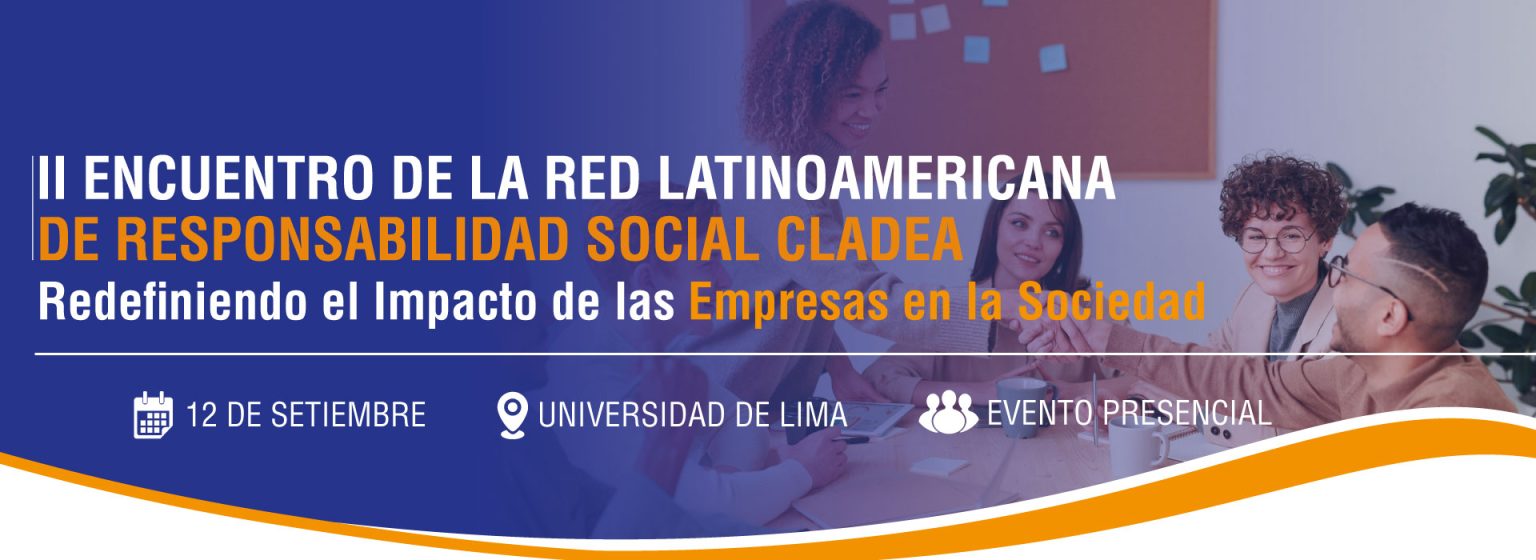 II ENCUENTRO DE LA RED LATINOAMERICANA
DE RESPONSABILIDAD SOCIAL CLADEA
Redefiniendo el Impacto de las Empresas en la Sociedad

12 DE SETIEMBRE UNIVERSIDAD DE LIMA EVENTO PRESENCIAL